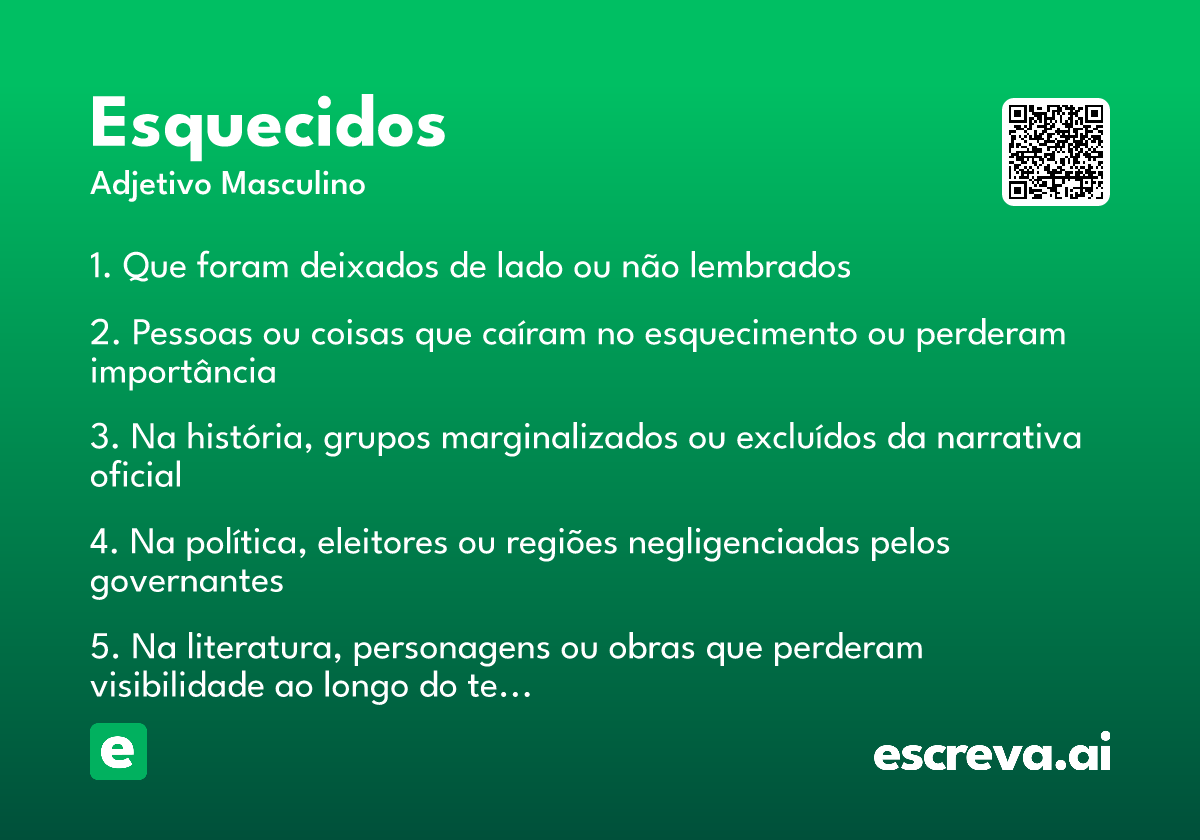 Esquecidos
Adjetivo Masculino

1. Que foram deixados de lado ou não lembrados

2. Pessoas ou coisas que caíram no esquecimento ou perderam importância

3. Na história, grupos marginalizados ou excluídos da narrativa oficial

4. Na política, eleitores ou regiões negligenciadas pelos governantes

5. Na literatura, personagens ou obras que perderam visibilidade ao longo do te…

e

escreva.ai